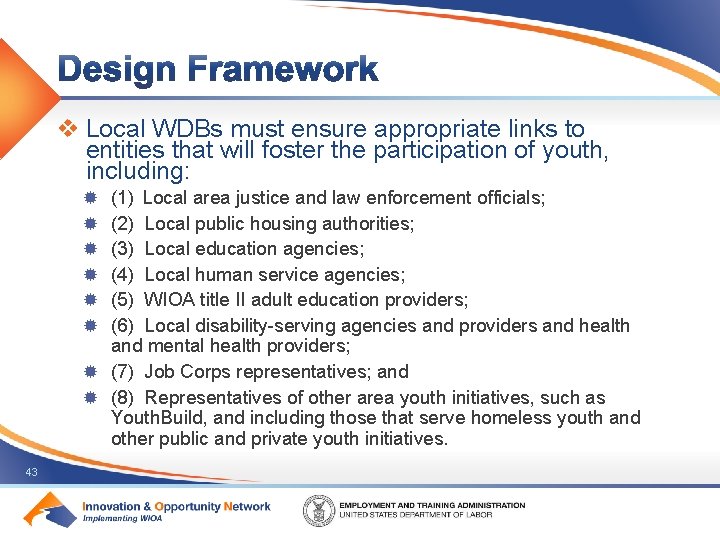 Design Framework

Local WDBs must ensure appropriate links to entities that will foster the participation of youth, including:

(1) Local area justice and law enforcement officials;

(2) Local public housing authorities;

(3) Local education agencies;

(4) Local human service agencies;

(5) WIOA title II adult education providers;

(6) Local disability-serving agencies and providers and health and mental health providers;

(7) Job Corps representatives; and

(8) Representatives of other area youth initiatives, such as YouthBuild, and including those that serve homeless youth and other public and private youth initiatives.

43

Innovation & Opportunity Network
Implementing WIOA

EMPLOYMENT AND TRAINING ADMINISTRATION
UNITED STATES DEPARTMENT OF LABOR